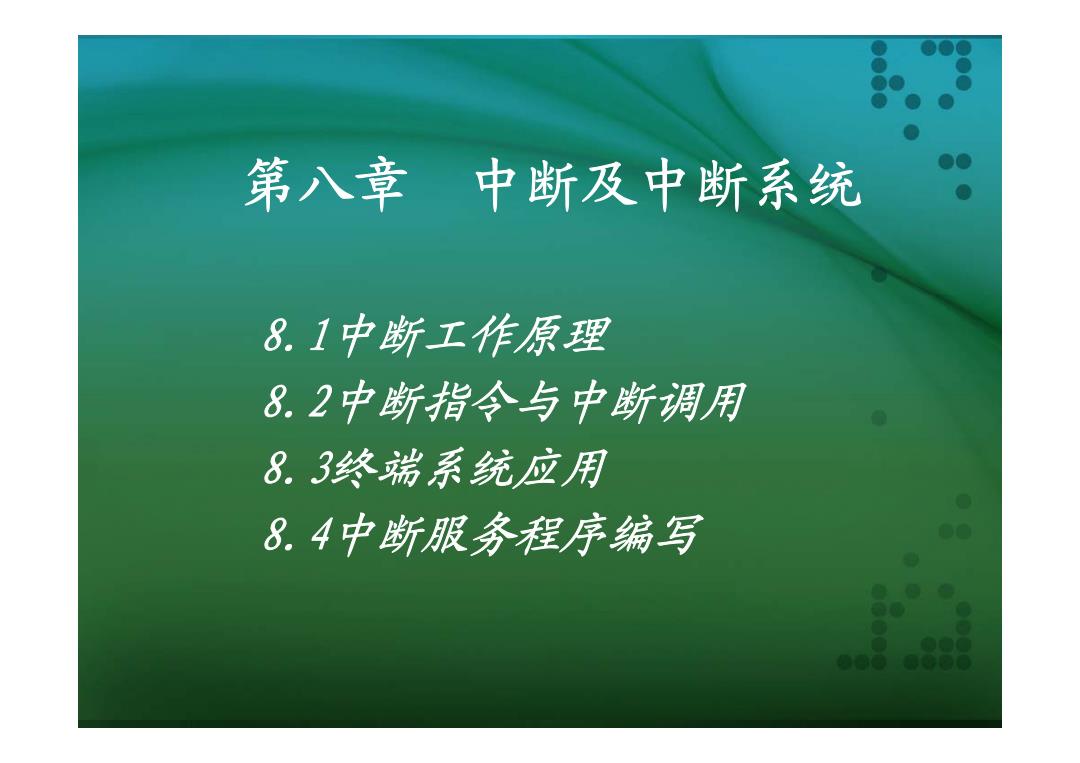 第八章　中断及中断系统

8.1中断工作原理
8.2中断指令与中断调用
8.3终端系统应用
8.4中断服务程序编写